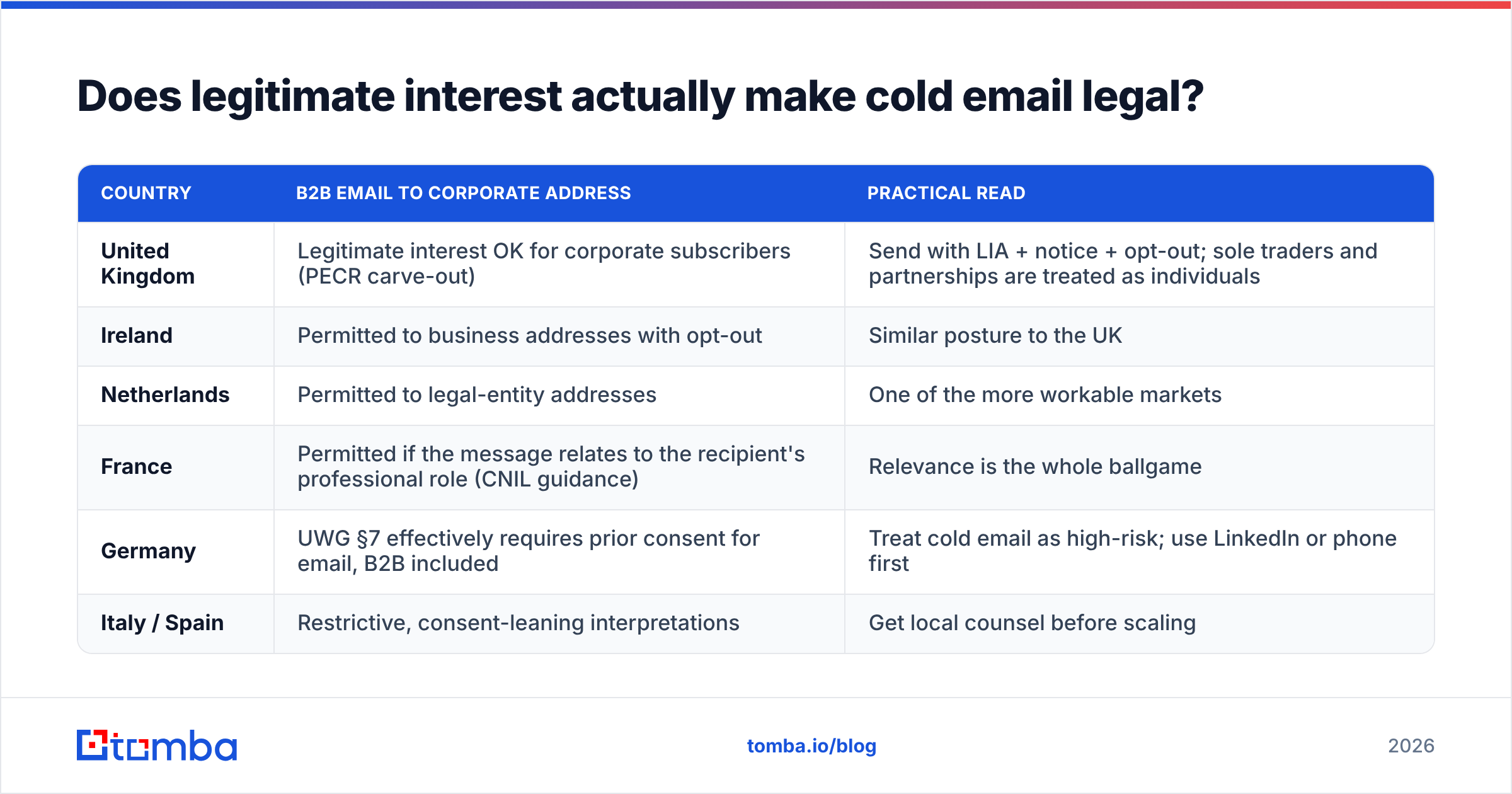 Does legitimate interest actually make cold email legal?

| COUNTRY | B2B EMAIL TO CORPORATE ADDRESS | PRACTICAL READ |
|---|---|---|
| United Kingdom | Legitimate interest OK for corporate subscribers (PECR carve-out) | Send with LIA + notice + opt-out; sole traders and partnerships are treated as individuals |
| Ireland | Permitted to business addresses with opt-out | Similar posture to the UK |
| Netherlands | Permitted to legal-entity addresses | One of the more workable markets |
| France | Permitted if the message relates to the recipient's professional role (CNIL guidance) | Relevance is the whole ballgame |
| Germany | UWG §7 effectively requires prior consent for email, B2B included | Treat cold email as high-risk; use LinkedIn or phone first |
| Italy / Spain | Restrictive, consent-leaning interpretations | Get local counsel before scaling |

tomba

tomba.io/blog

2026